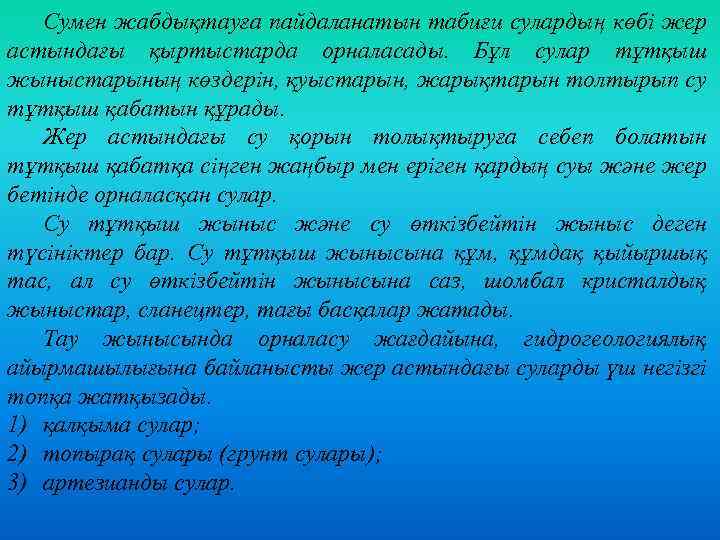 Сумен жабдықтауға пайдаланатын табиғи сулардың көбі жер астындағы қыртыстарда орналасады. Бұл сулар тұтқыш жыныстарының көздерін, қуыстарын, жарықтарын толтырып су тұтқыш қабатын құрады.

Жер астындағы су қорын толықтыруға себеп болатын тұтқыш қабатқа сіңген жаңбыр мен еріген қардың суы және жер бетінде орналасқан сулар.

Су тұтқыш жыныс және су өткізбейтін жыныс деген түсініктер бар. Су тұтқыш жынысына құм, құмдақ қиыршық тас, ал су өткізбейтін жынысына саз, шомбал кристалдық жыныстар, сланецтер, тағы басқалар жатады.

Тау жынысында орналасу жағдайына, гидрогеологиялық айырмашылығына байланысты жер астындағы суларды үш негізгі топқа жатқызады.

1) қалқыма сулар;

2) топырақ сулары (грунт сулары);

3) артезианды сулар.